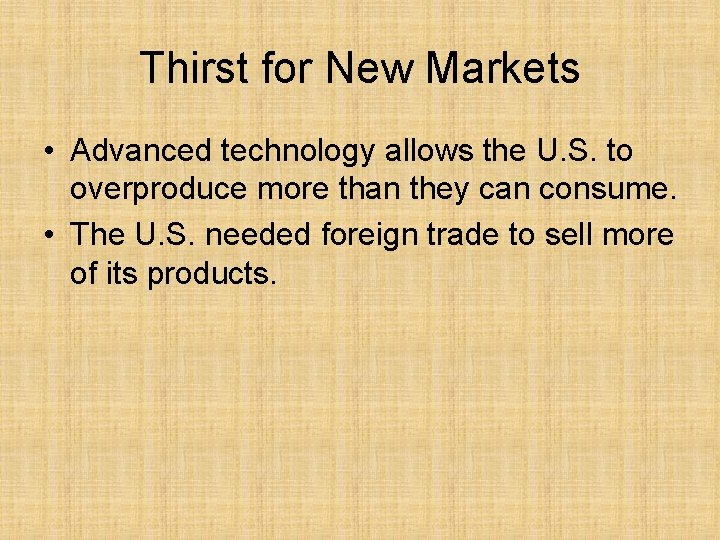 Thirst for New Markets

• Advanced technology allows the U.S. to overproduce more than they can consume.
• The U.S. needed foreign trade to sell more of its products.